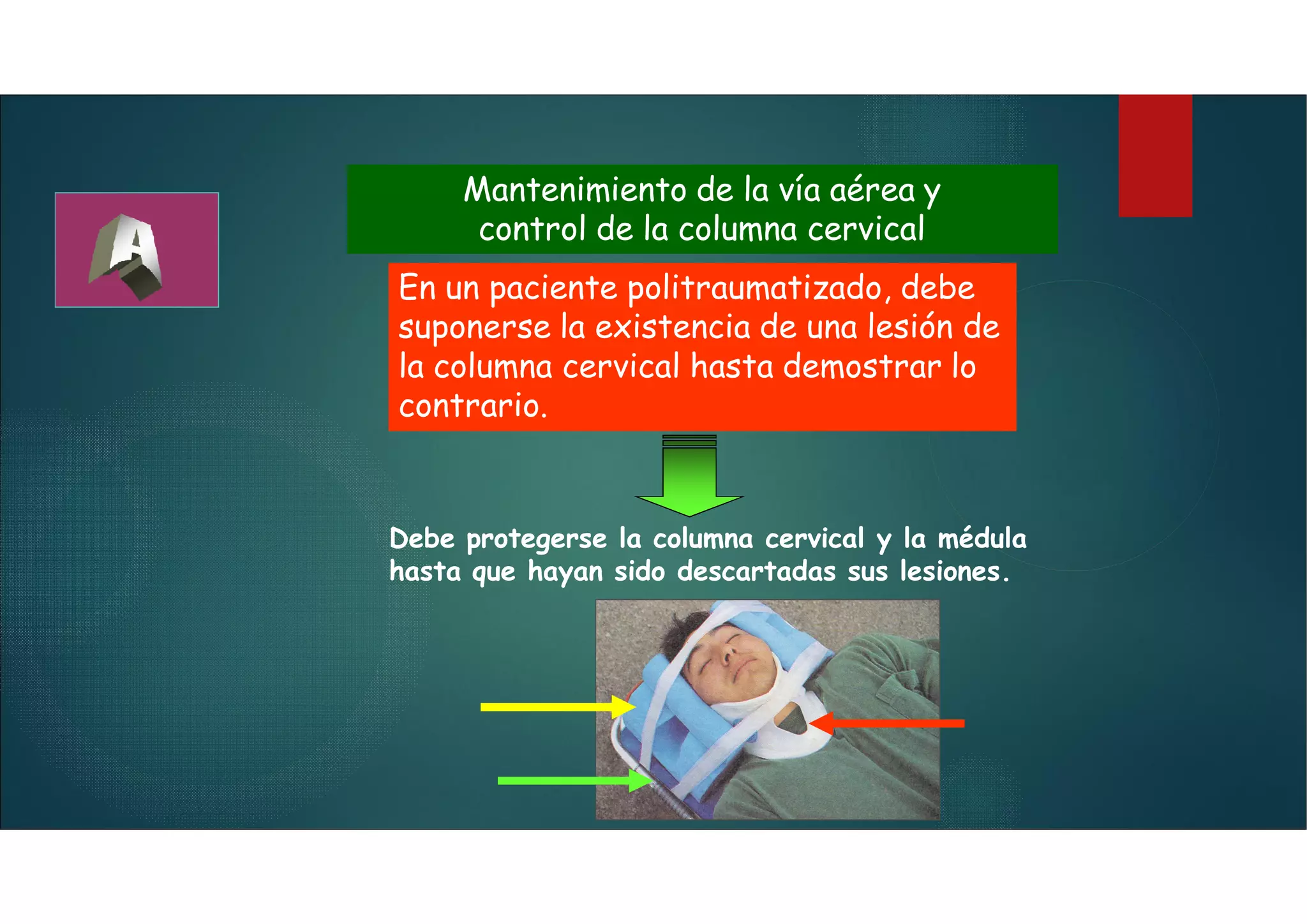 A

Mantenimiento de la vía aérea y control de la columna cervical

En un paciente politraumatizado, debe suponerse la existencia de una lesión de la columna cervical hasta demostrar lo contrario.

Debe protegerse la columna cervical y la médula hasta que hayan sido descartadas sus lesiones.